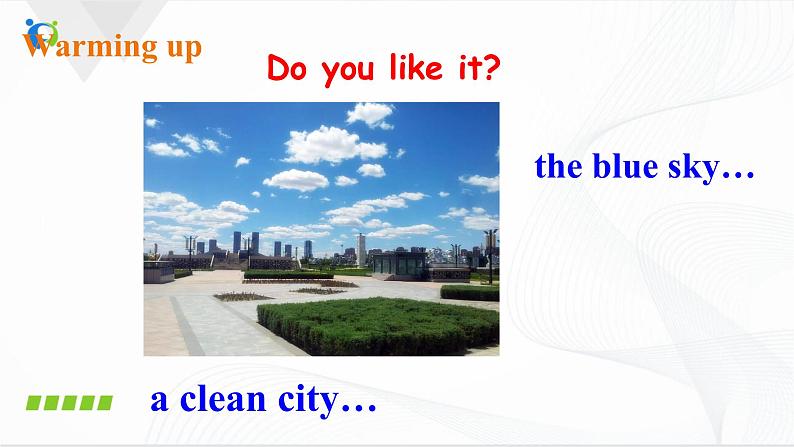 Warming up

Do you like it?

the blue sky…

a clean city…